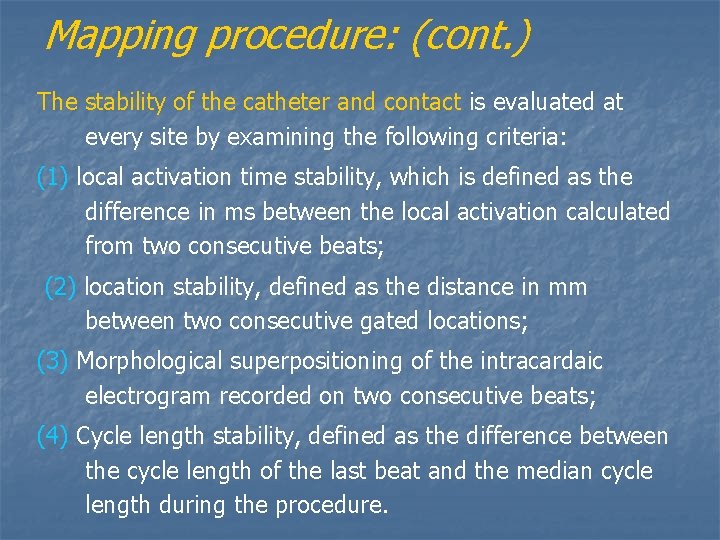 Mapping procedure: (cont.)

The stability of the catheter and contact is evaluated at every site by examining the following criteria:

(1) local activation time stability, which is defined as the difference in ms between the local activation calculated from two consecutive beats;

(2) location stability, defined as the distance in mm between two consecutive gated locations;

(3) Morphological superpositioning of the intracardaic electrogram recorded on two consecutive beats;

(4) Cycle length stability, defined as the difference between the cycle length of the last beat and the median cycle length during the procedure.